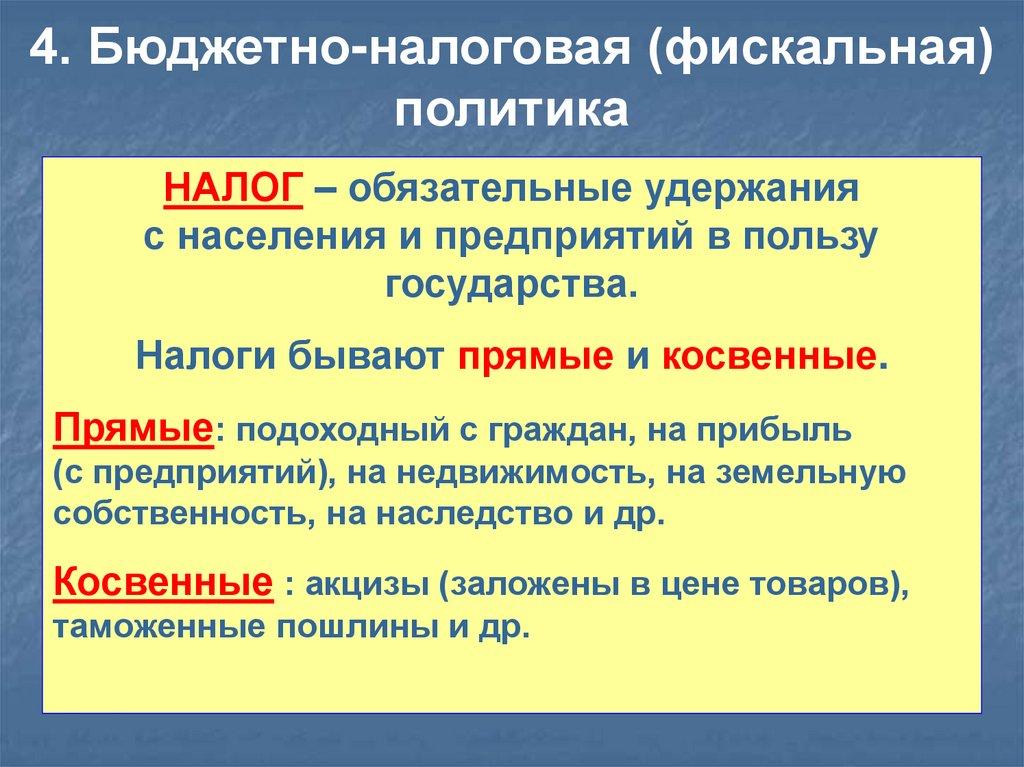 4. Бюджетно-налоговая (фискальная) политика

НАЛОГ – обязательные удержания с населения и предприятий в пользу государства.

Налоги бывают прямые и косвенные.

Прямые: подоходный с граждан, на прибыль (с предприятий), на недвижимость, на земельную собственность, на наследство и др.

Косвенные : акцизы (заложены в цене товаров), таможенные пошлины и др.